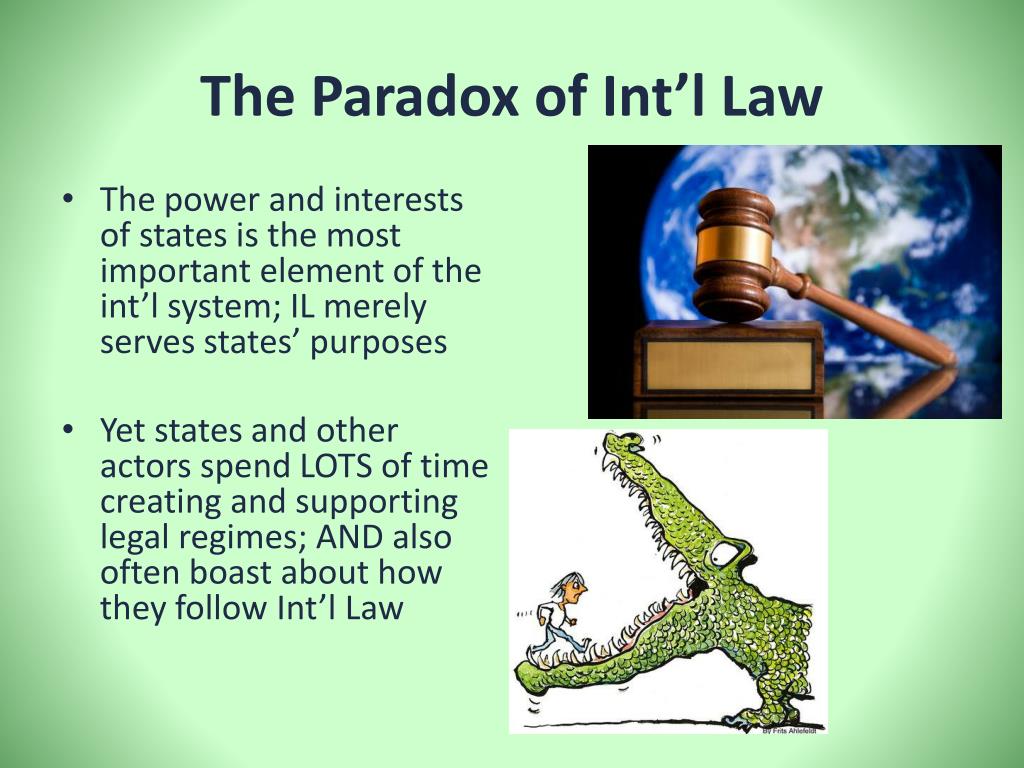 The Paradox of Int’l Law

• The power and interests of states is the most important element of the int’l system; IL merely serves states’ purposes

• Yet states and other actors spend LOTS of time creating and supporting legal regimes; AND also often boast about how they follow Int’l Law

By Frits Ahlefeldt